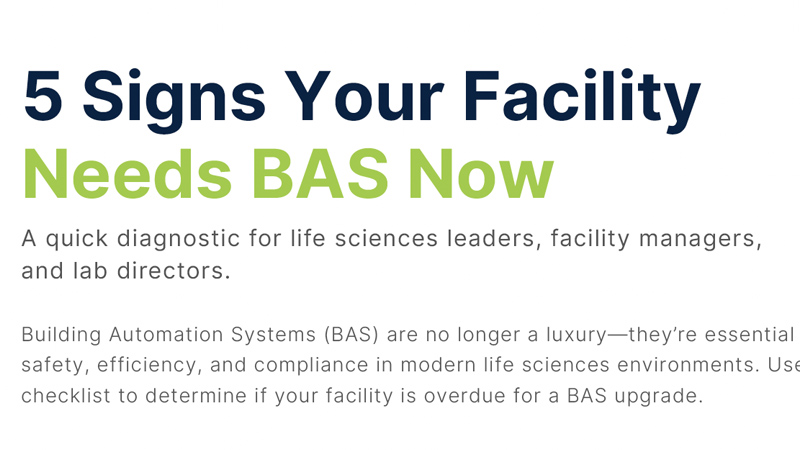 5 Signs Your Facility
Needs BAS Now

A quick diagnostic for life sciences leaders, facility managers, and lab directors.

Building Automation Systems (BAS) are no longer a luxury—they're essential safety, efficiency, and compliance in modern life sciences environments. Use checklist to determine if your facility is overdue for a BAS upgrade.